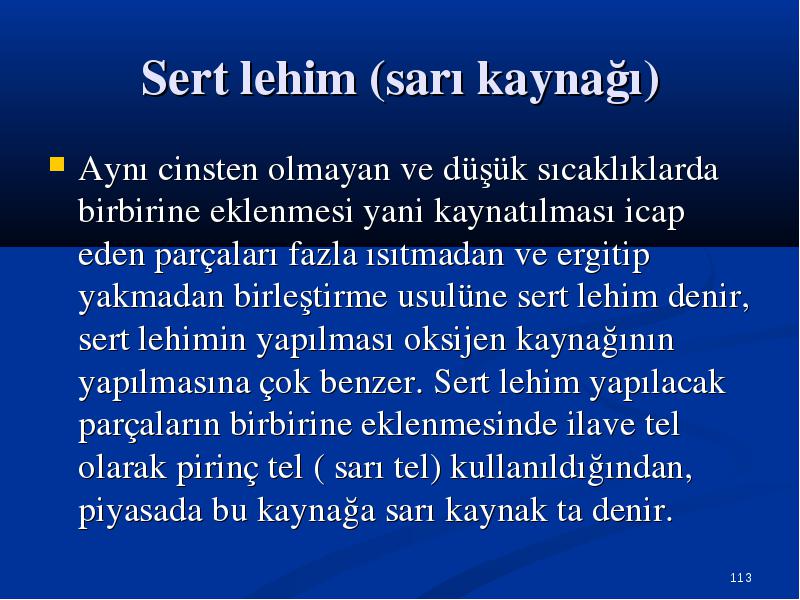 Sert lehim (sarı kaynağı)

Aynı cinsten olmayan ve düşük sıcaklıklarda birbirine eklenmesi yani kaynatılması icap eden parçaları fazla ısıtmadan ve ergitip yakmadan birleştirme usulüne sert lehim denir, sert lehimin yapılması oksijen kaynağının yapılmasına çok benzer. Sert lehim yapılacak parçaların birbirine eklenmesinde ilave tel olarak pirinç tel ( sarı tel) kullanıldığından, piyasada bu kaynağa sarı kaynak ta denir.

113